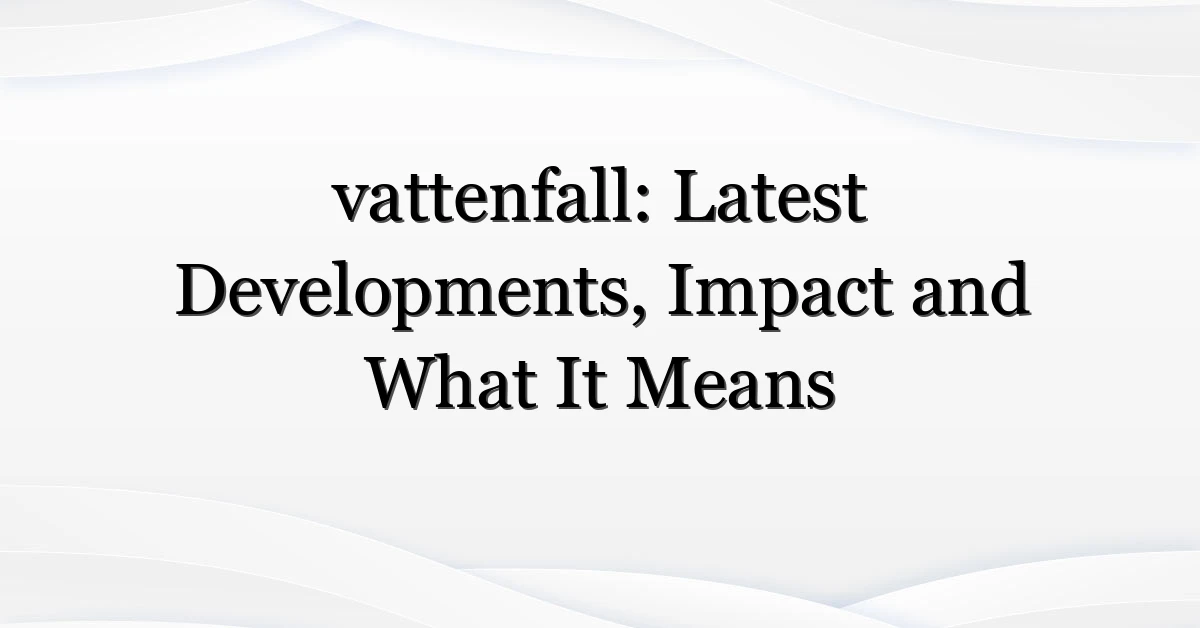 vattenfall: Latest Developments, Impact and What It Means